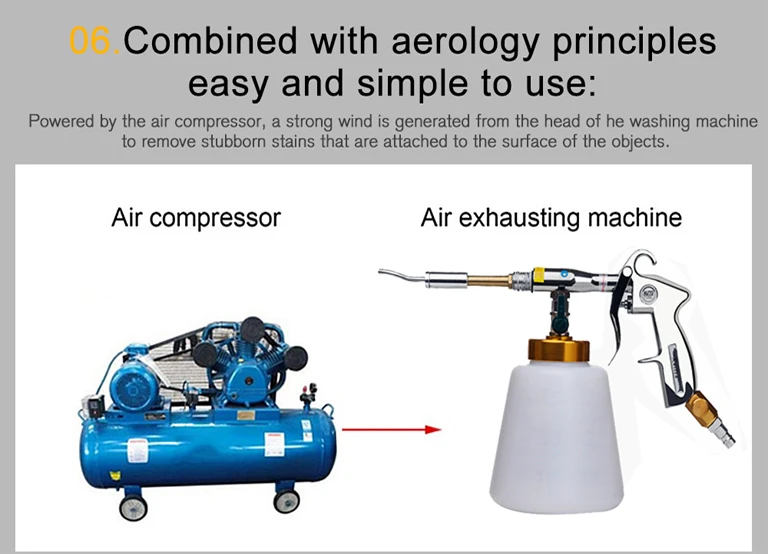 06.Combined with aerology principles easy and simple to use:

Powered by the air compressor, a strong wind is generated from the head of he washing machine to remove stubborn stains that are attached to the surface of the objects.

Air compressor

Air exhausting machine